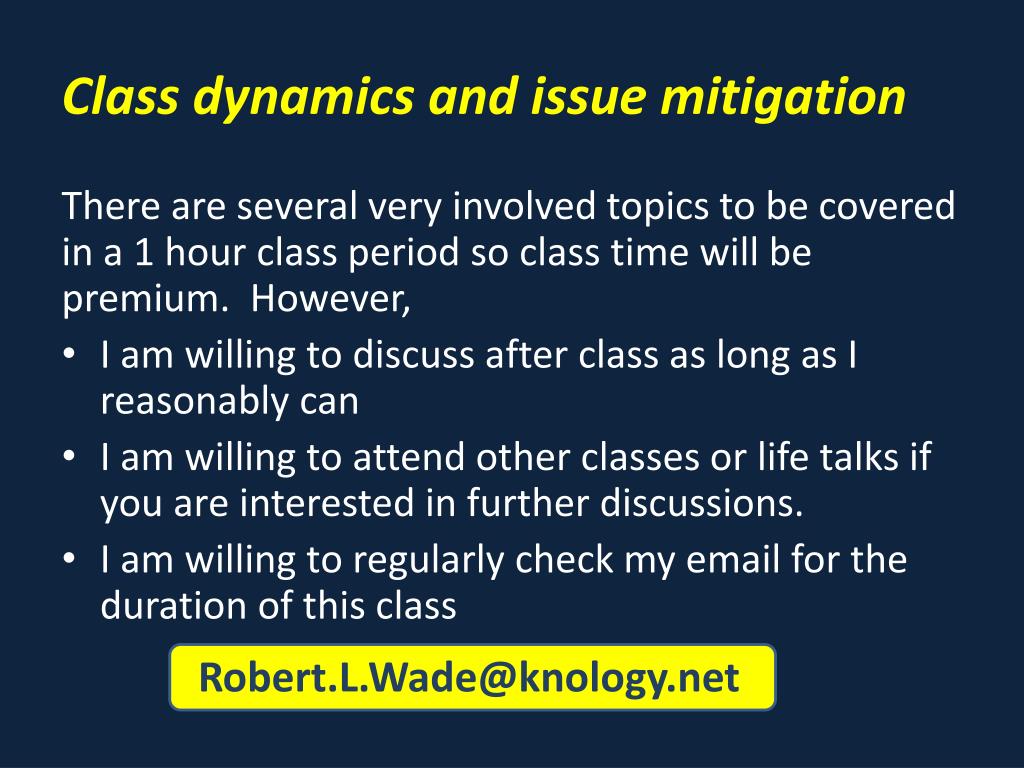 Class dynamics and issue mitigation

There are several very involved topics to be covered in a 1 hour class period so class time will be premium. However,

• I am willing to discuss after class as long as I reasonably can
• I am willing to attend other classes or life talks if you are interested in further discussions.
• I am willing to regularly check my email for the duration of this class

Robert.L.Wade@knology.net